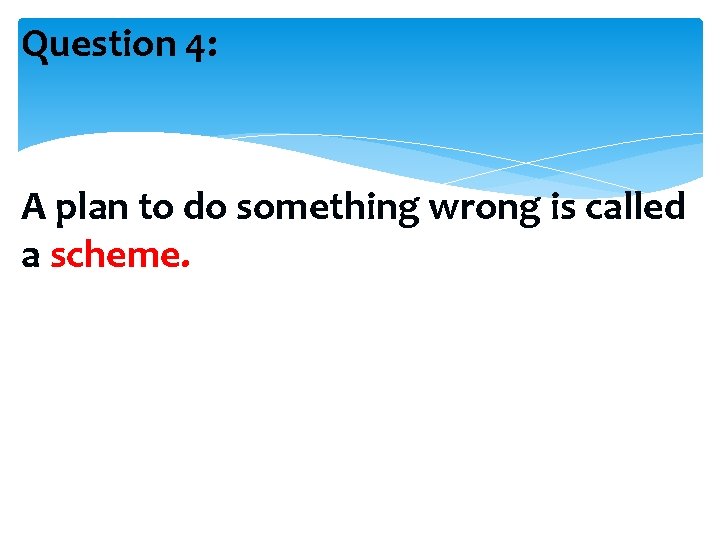 Question 4:

A plan to do something wrong is called a scheme.